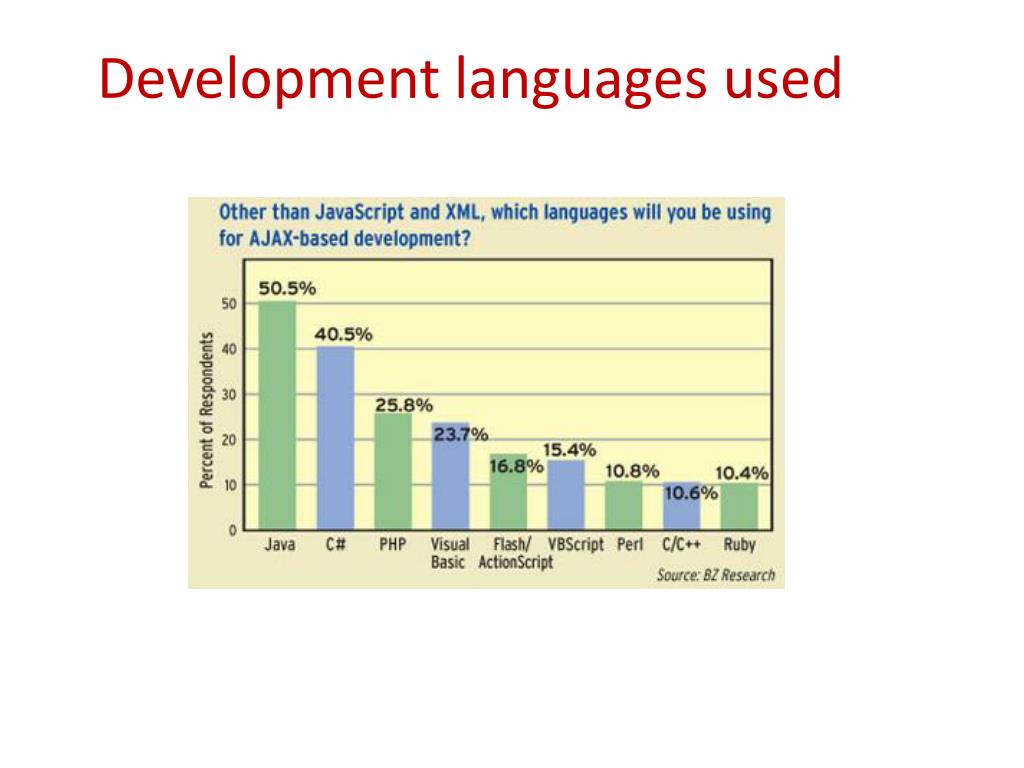 Development languages used

Other than JavaScript and XML, which languages will you be using for AJAX-based development?

Percent of Respondents

50
40
30
20
10
0

50.5%
40.5%
25.8%
23.7%
16.8%
15.4%
10.8%
10.6%
10.4%

Java
C#
PHP
Visual Basic
Flash/ ActionScript
VBScript
Perl
C/C++
Ruby

Source: BZ Research